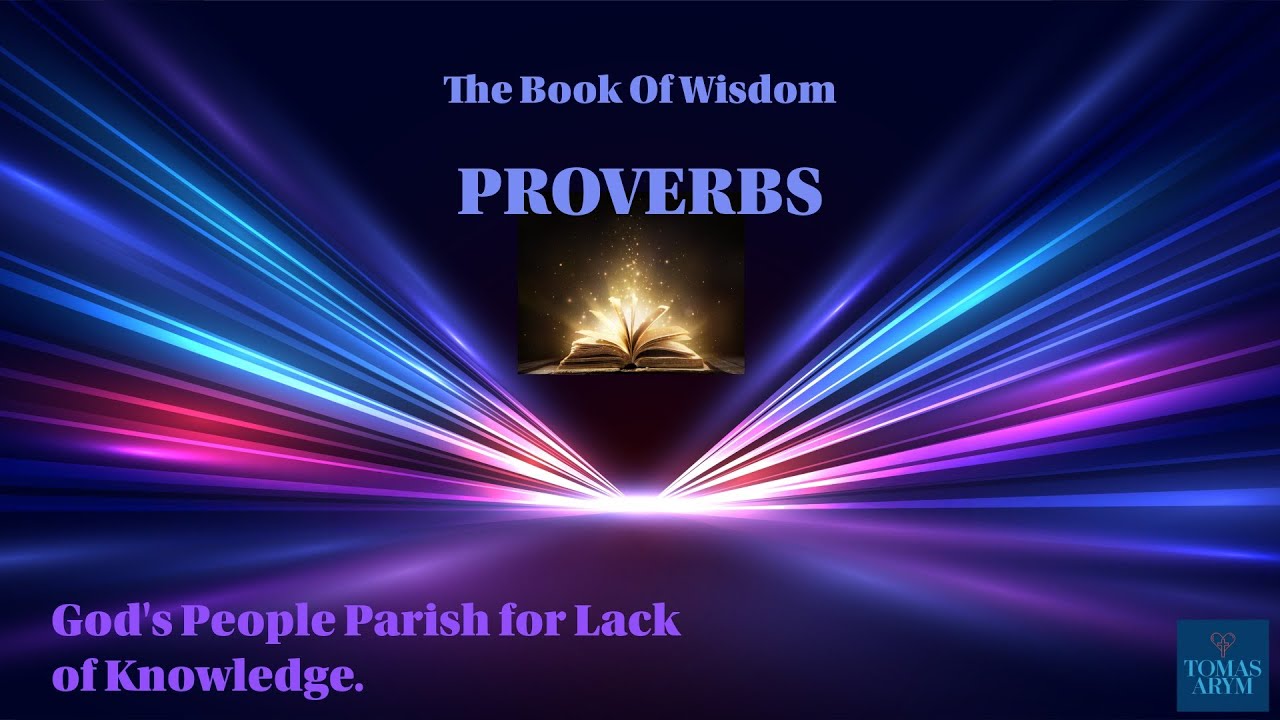 The Book Of Wisdom

PROVERBS

God's People Parish for Lack of Knowledge.

TOMAS ARYM